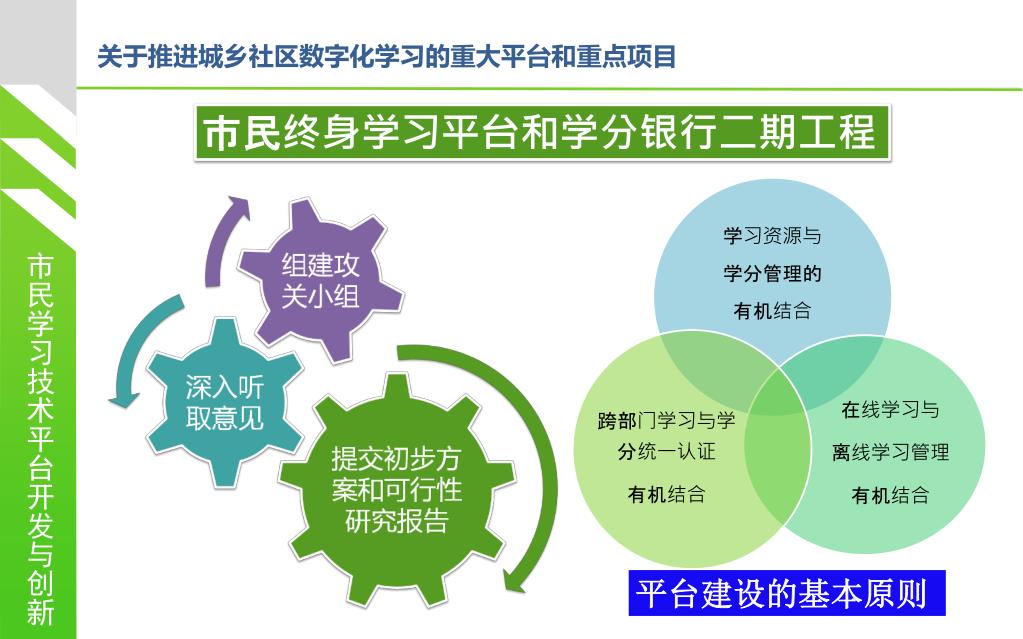 关于推进城乡社区数字化学习的重大平台和重点项目

市民学习技术平台开发与创新

市民终身学习平台和学分银行二期工程

组建攻关小组

深入听取意见

提交初步方案和可行性研究报告

学习资源与学分管理的有机结合

跨部门学习与学分统一认证有机结合

在线学习与离线学习管理有机结合

平台建设的基本原则